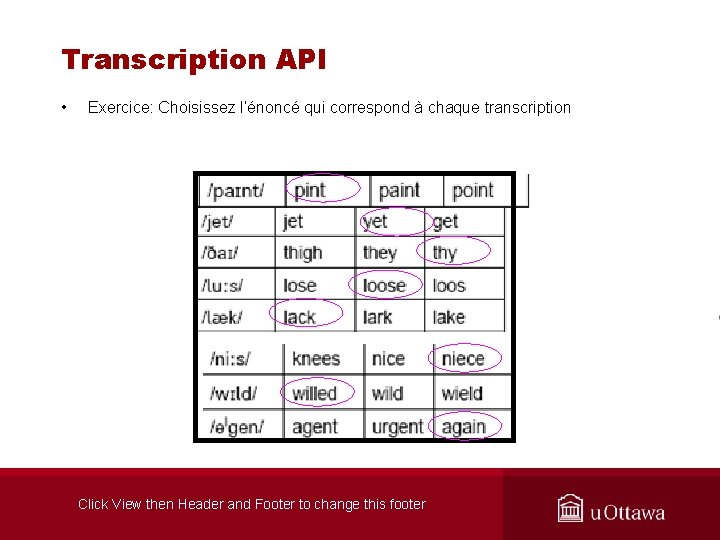 Transcription API

• Exercice: Choisissez l'énoncé qui correspond à chaque transcription

| /paɪnt/ | pint | paint | point |
|---|---|---|---|
| /jet/ | jet | yet | get |
| /ðaɪ/ | thigh | they | thy |
| /lu:s/ | lose | loose | loos |
| /læk/ | lack | lark | lake |
| /ni:s/ | knees | nice | niece |
| /wɪld/ | willed | wild | wield |
| /əˈgen/ | agent | urgent | again |

Click View then Header and Footer to change this footer

uOttawa